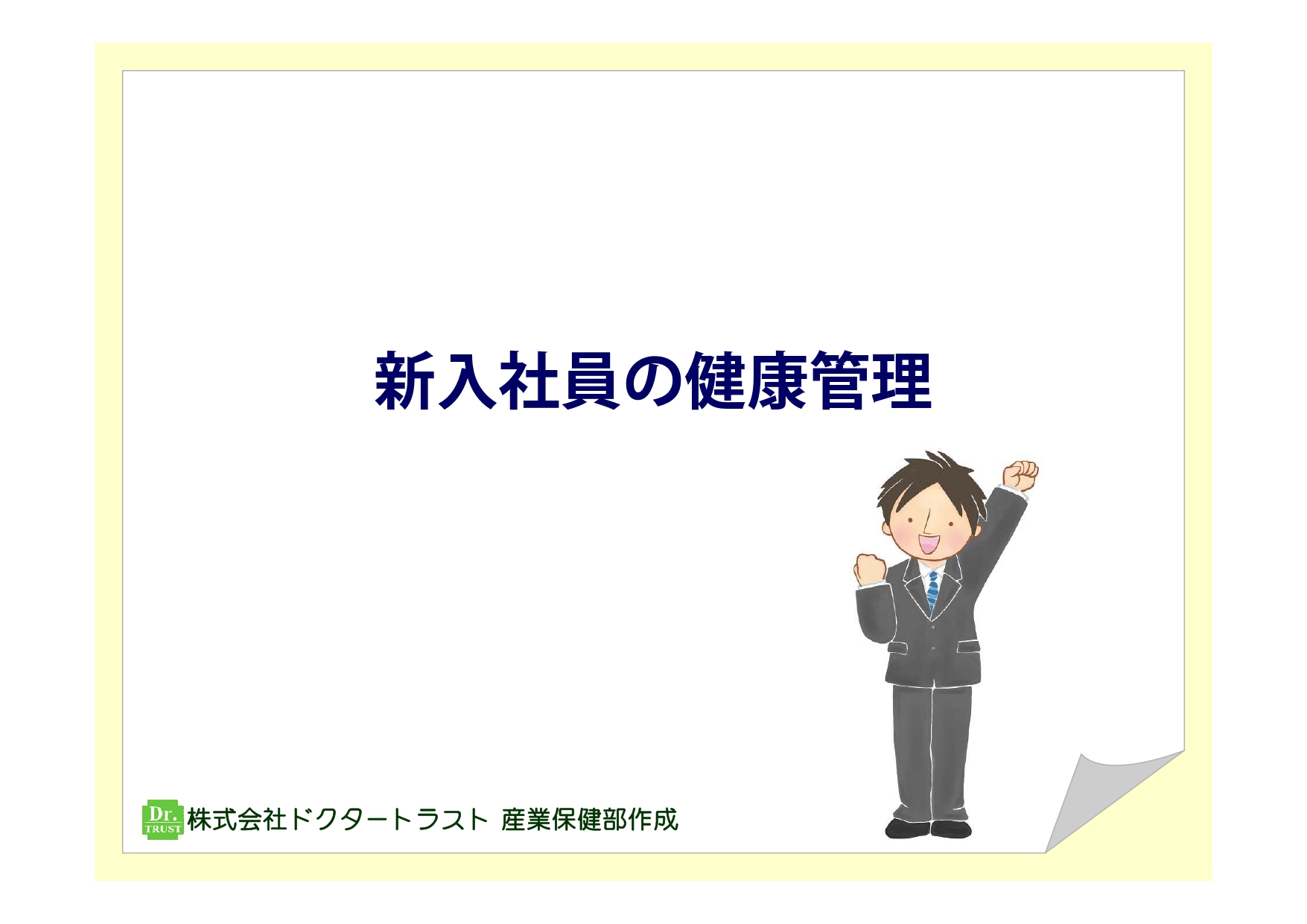 新入社員の健康管理

Dr. TRUST 株式会社ドクタートラスト 産業保健部作成